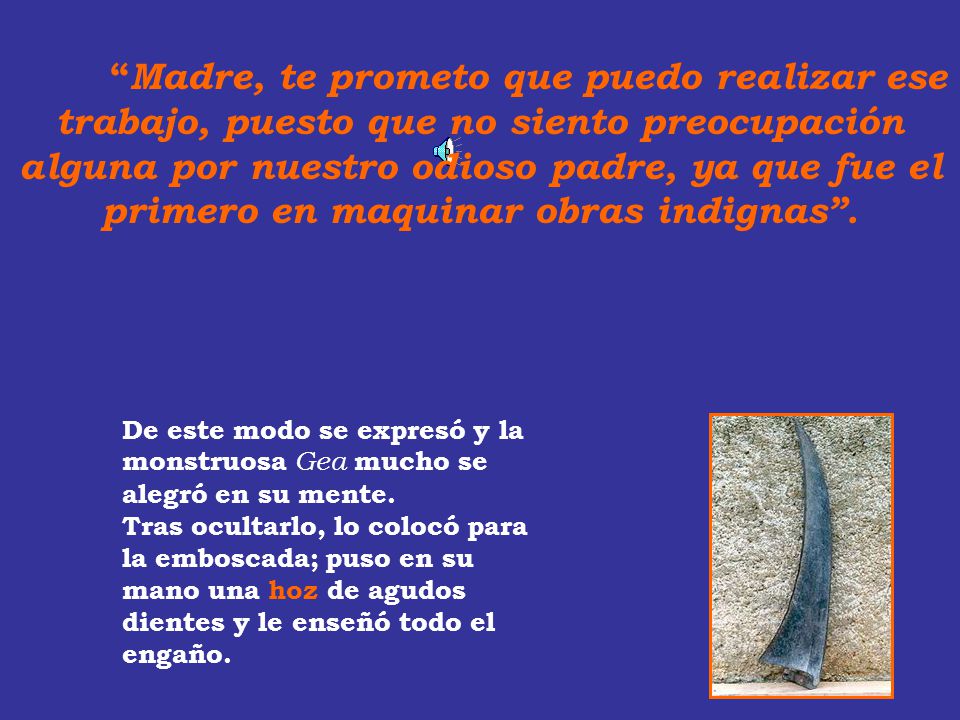 “Madre, te prometo que puedo realizar ese trabajo, puesto que no siento preocupación alguna por nuestro odioso padre, ya que fue el primero en maquinar obras indignas”.

De este modo se expresó y la monstruosa Gea mucho se alegró en su mente.
Tras ocultarlo, lo colocó para la emboscada; puso en su mano una hoz de agudos dientes y le enseñó todo el engaño.